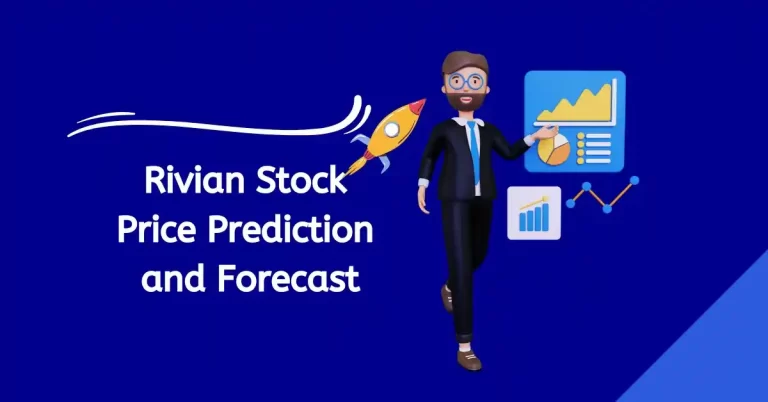 Rivian Stock
Price Prediction
and Forecast